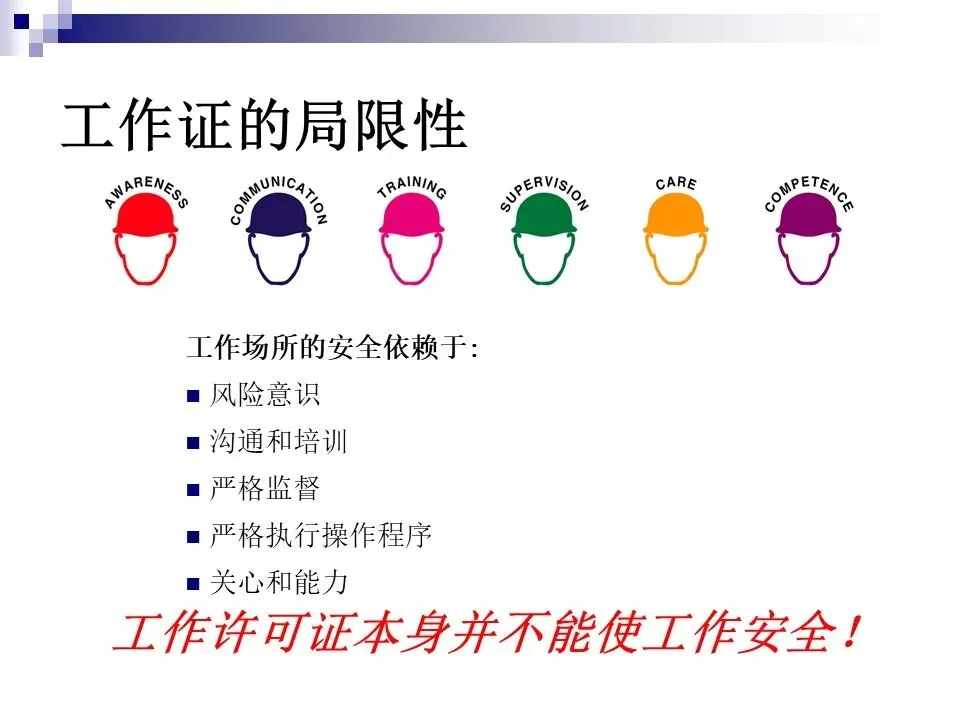 工作证的局限性

AWARENESS COMMUNICATION TRAINING SUPERVISION CARE COMPETENCE

工作场所的安全依赖于:

■ 风险意识
■ 沟通和培训
■ 严格监督
■ 严格执行操作程序
■ 关心和能力

工作许可证本身并不能使工作安全!